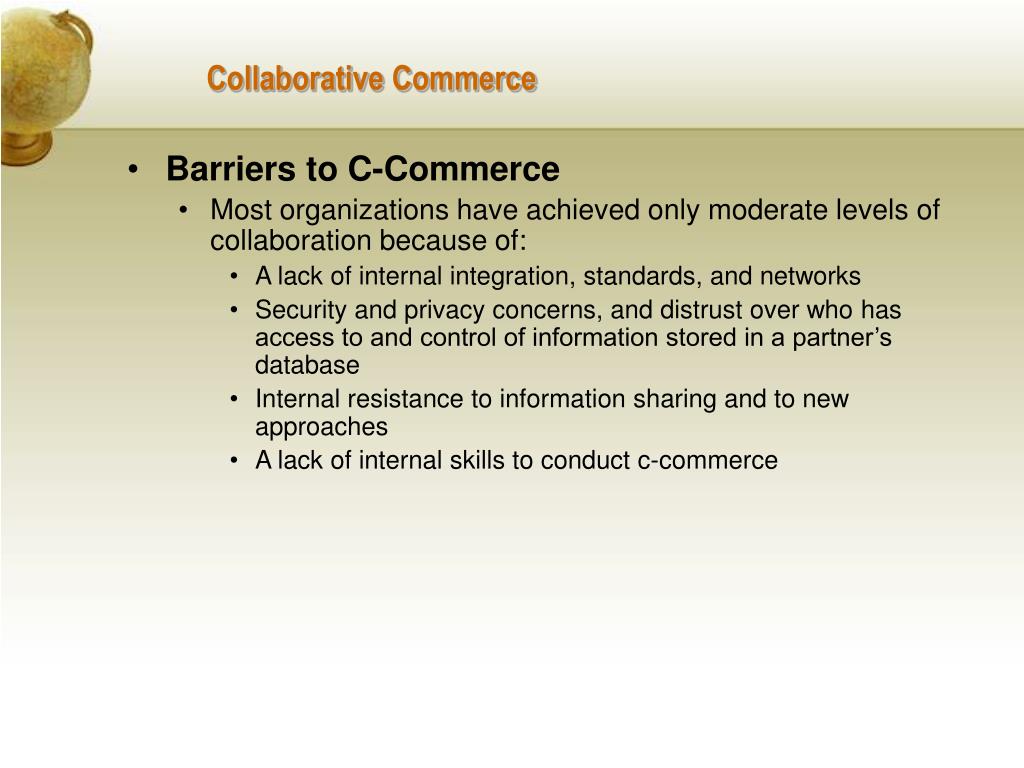 Collaborative Commerce

• Barriers to C-Commerce
  • Most organizations have achieved only moderate levels of collaboration because of:
    • A lack of internal integration, standards, and networks
    • Security and privacy concerns, and distrust over who has access to and control of information stored in a partner's database
    • Internal resistance to information sharing and to new approaches
    • A lack of internal skills to conduct c-commerce